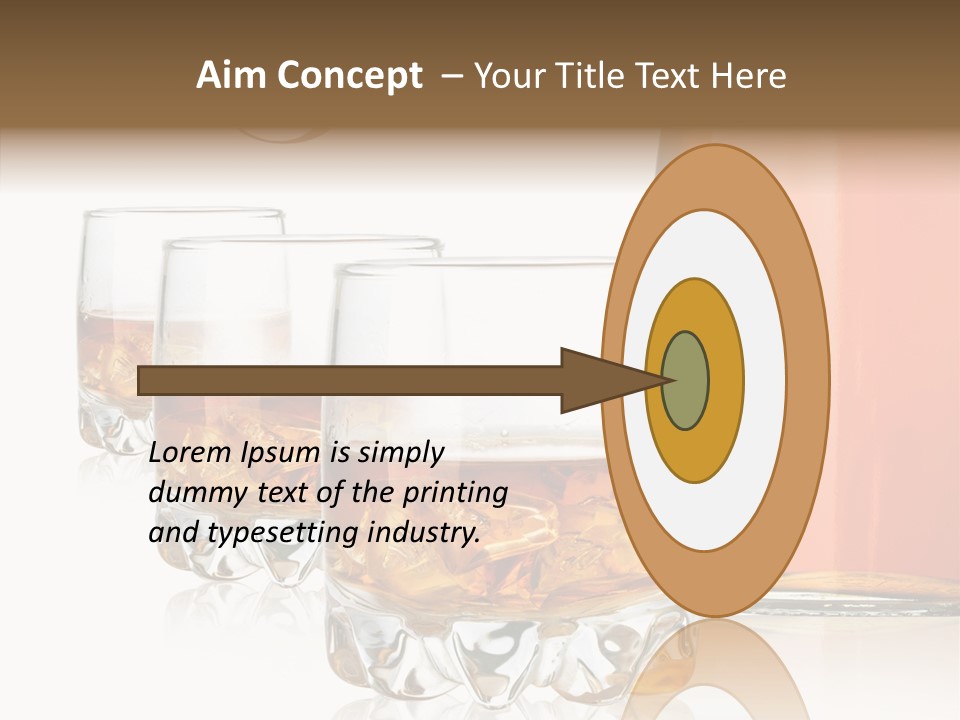 Aim Concept – Your Title Text Here

Lorem Ipsum is simply dummy text of the printing and typesetting industry.